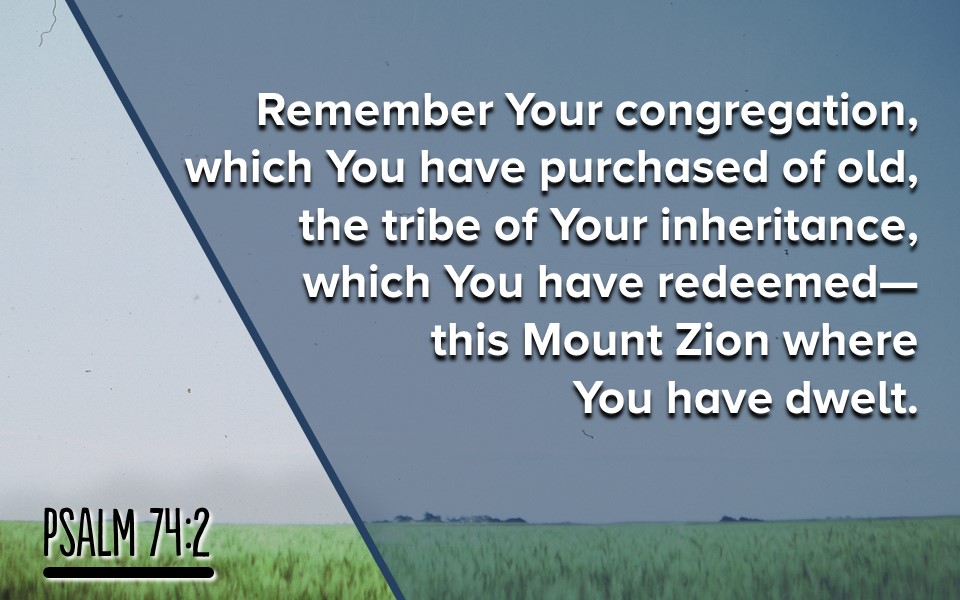 Remember Your congregation, which You have purchased of old, the tribe of Your inheritance, which You have redeemed— this Mount Zion where You have dwelt.

PSALM 74:2